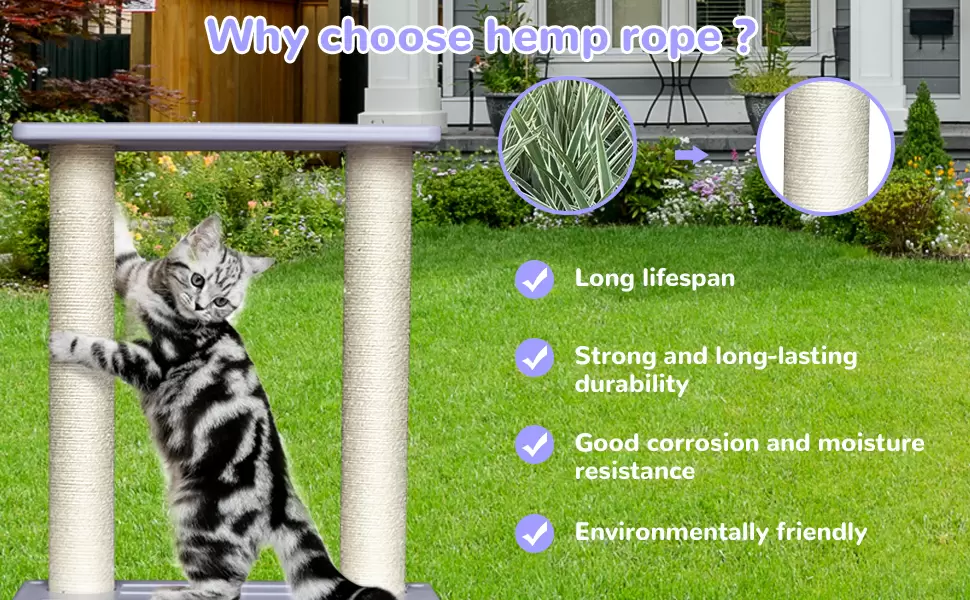 Why choose hemp rope ?

Long lifespan

Strong and long-lasting durability

Good corrosion and moisture resistance

Environmentally friendly